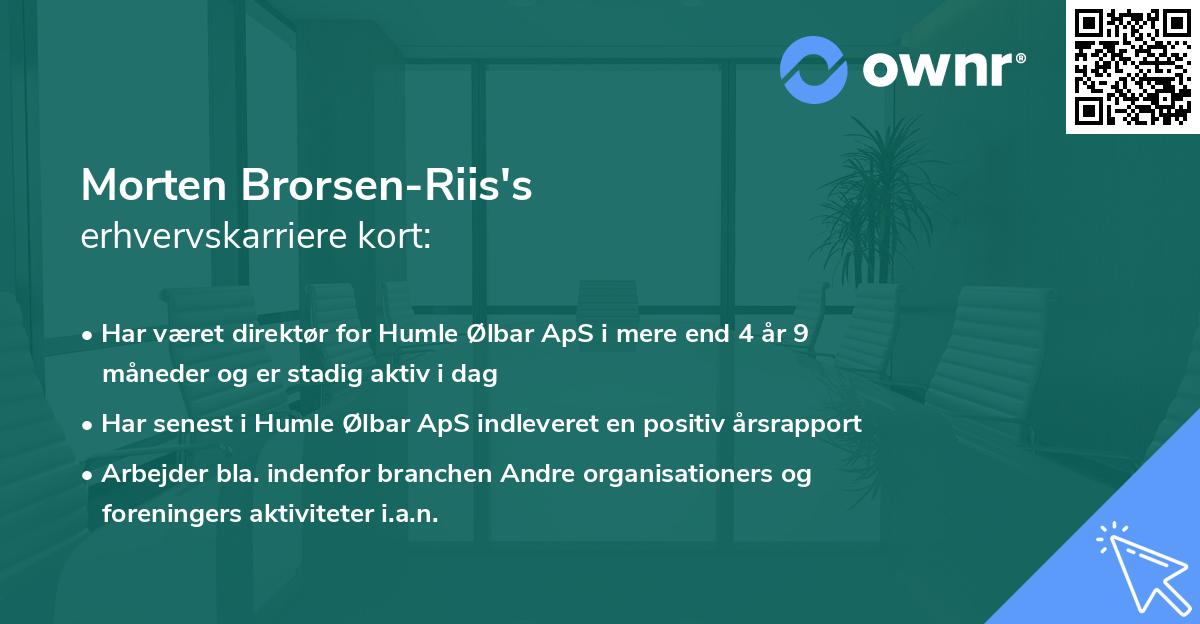 ownr®

Morten Brorsen-Riis's
erhvervskarriere kort:

• Har været direktør for Humle Ølbar ApS i mere end 4 år 9 måneder og er stadig aktiv i dag
• Har senest i Humle Ølbar ApS indleveret en positiv årsrapport
• Arbejder bla. indenfor branchen Andre organisationers og foreningers aktiviteter i.a.n.